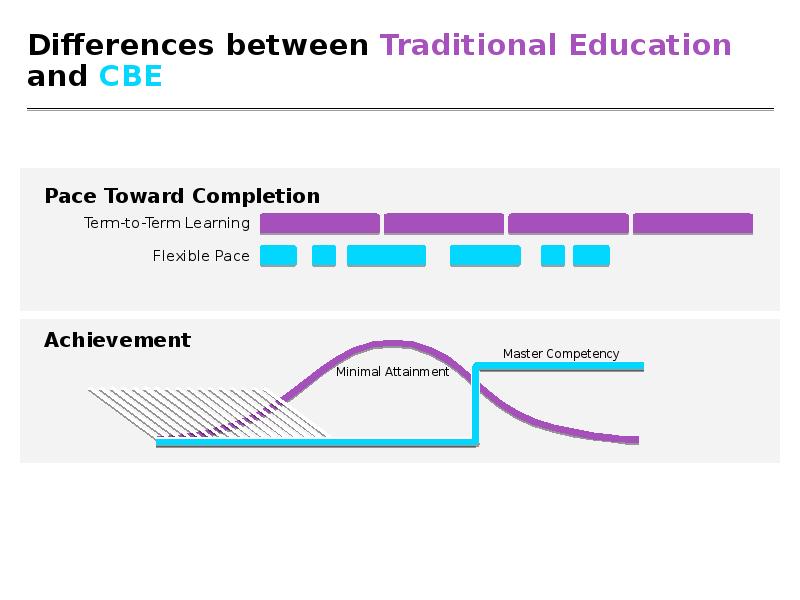 Differences between Traditional Education and CBE

Pace Toward Completion

Term-to-Term Learning

Flexible Pace

Achievement

Minimal Attainment

Master Competency